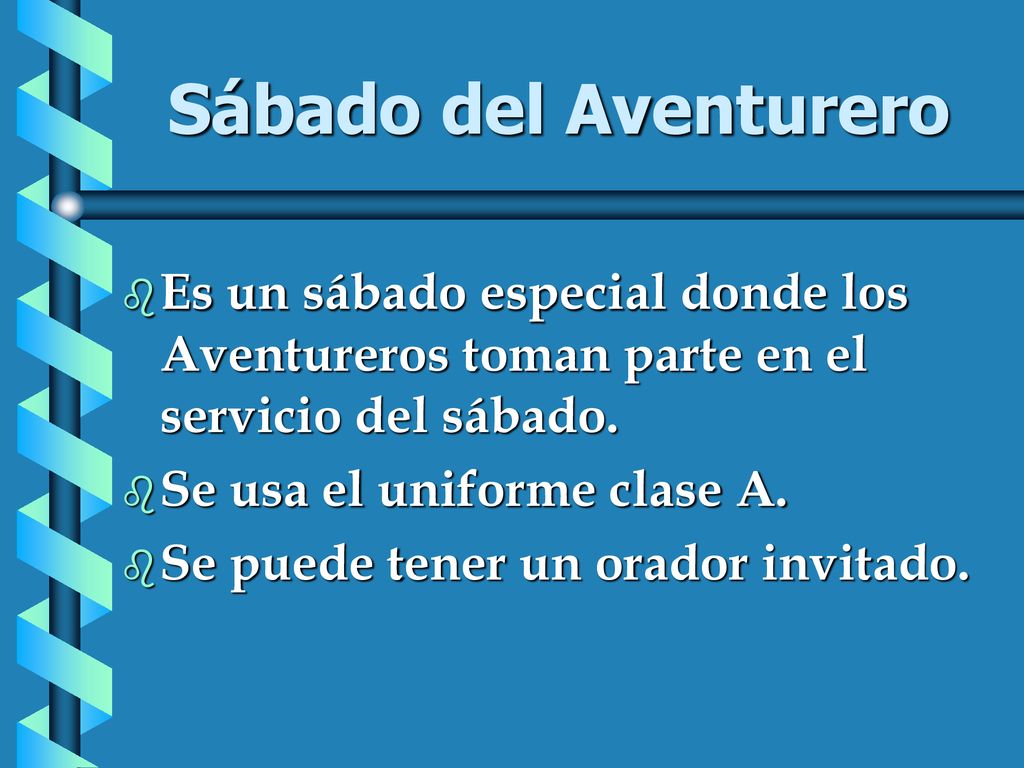 Sábado del Aventurero

Es un sábado especial donde los Aventureros toman parte en el servicio del sábado.

Se usa el uniforme clase A.

Se puede tener un orador invitado.